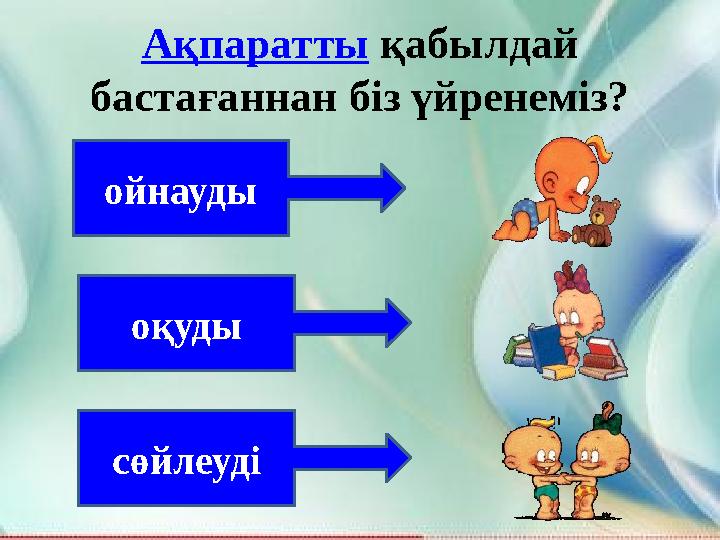 Ақпаратты қабылдай бастағаннан біз үйренеміз?

ойнауды

оқуды

сөйлеуді